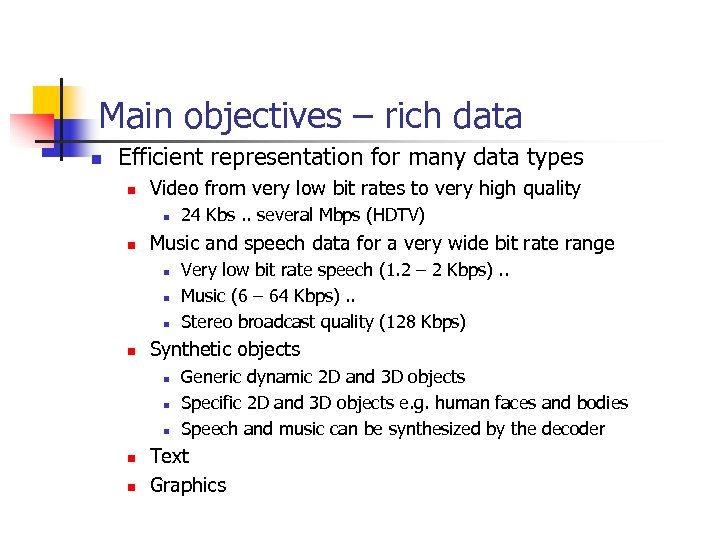 Main objectives – rich data

- Efficient representation for many data types
  - Video from very low bit rates to very high quality
    - 24 Kbs .. several Mbps (HDTV)
  - Music and speech data for a very wide bit rate range
    - Very low bit rate speech (1.2 – 2 Kbps) ..
    - Music (6 – 64 Kbps) ..
    - Stereo broadcast quality (128 Kbps)
  - Synthetic objects
    - Generic dynamic 2D and 3D objects
    - Specific 2D and 3D objects e.g. human faces and bodies
    - Speech and music can be synthesized by the decoder
  - Text
  - Graphics